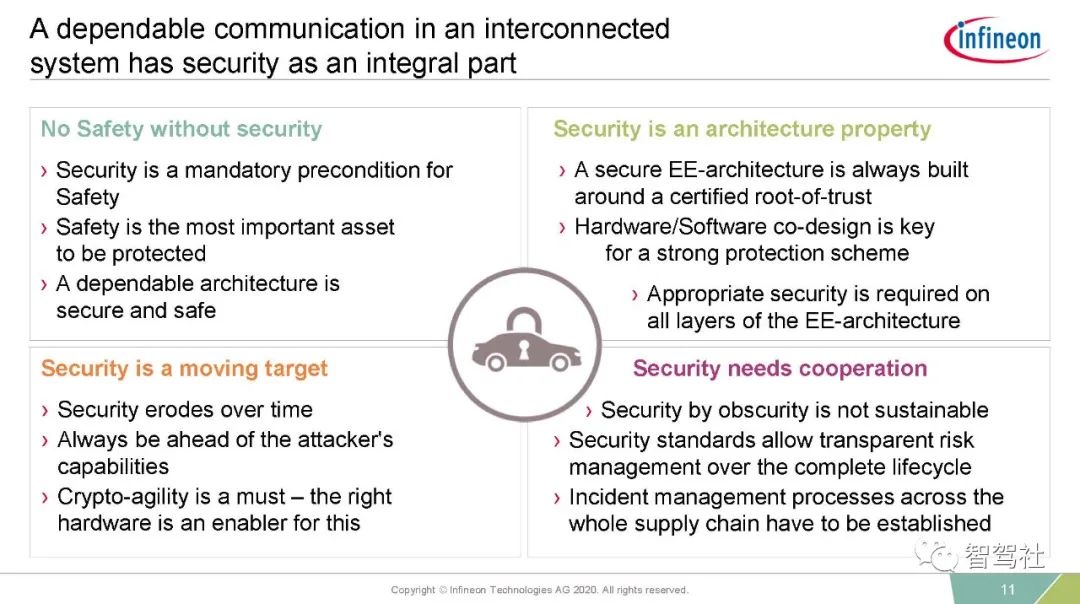 A dependable communication in an interconnected system has security as an integral part

infineon

No Safety without security

› Security is a mandatory precondition for Safety
› Safety is the most important asset to be protected
› A dependable architecture is secure and safe

Security is an architecture property

› A secure EE-architecture is always built around a certified root-of-trust
› Hardware/Software co-design is key for a strong protection scheme
› Appropriate security is required on all layers of the EE-architecture

Security is a moving target

› Security erodes over time
› Always be ahead of the attacker's capabilities
› Crypto-agility is a must – the right hardware is an enabler for this

Security needs cooperation

› Security by obscurity is not sustainable
› Security standards allow transparent risk management over the complete lifecycle
› Incident management processes across the whole supply chain have to be established

智驾社

Copyright © Infineon Technologies AG 2020. All rights reserved.

11